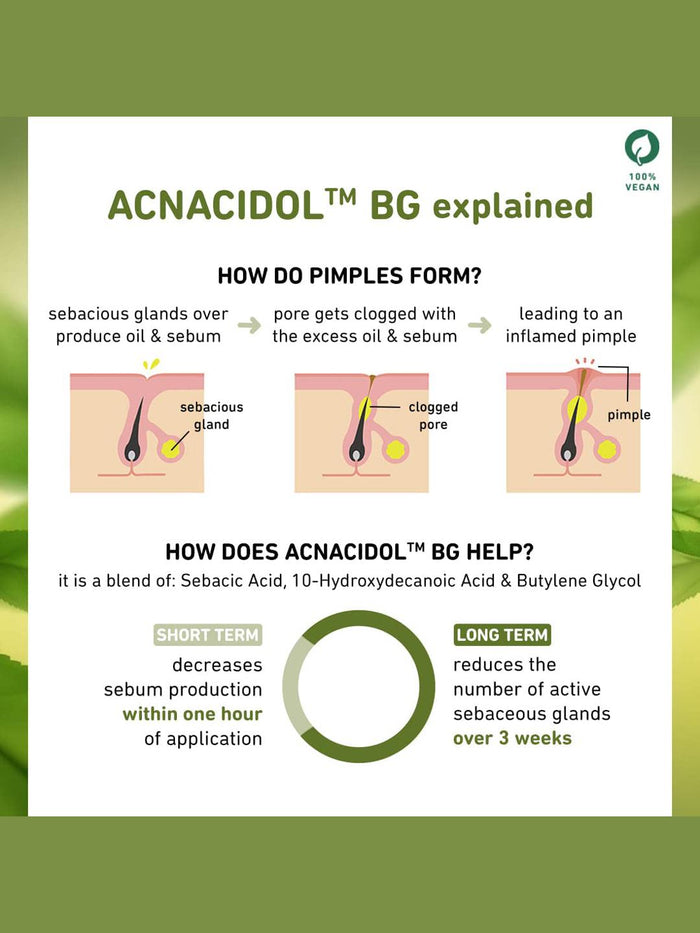 100% VEGAN

ACNACIDOL™ BG explained

HOW DO PIMPLES FORM?

sebacious glands over produce oil & sebum

pore gets clogged with the excess oil & sebum

leading to an inflamed pimple

sebacious gland

clogged pore

pimple

HOW DOES ACNACIDOL™ BG HELP?

it is a blend of: Sebacic Acid, 10-Hydroxydecanoic Acid & Butylene Glycol

SHORT TERM

decreases sebum production within one hour of application

LONG TERM

reduces the number of active sebaceous glands over 3 weeks